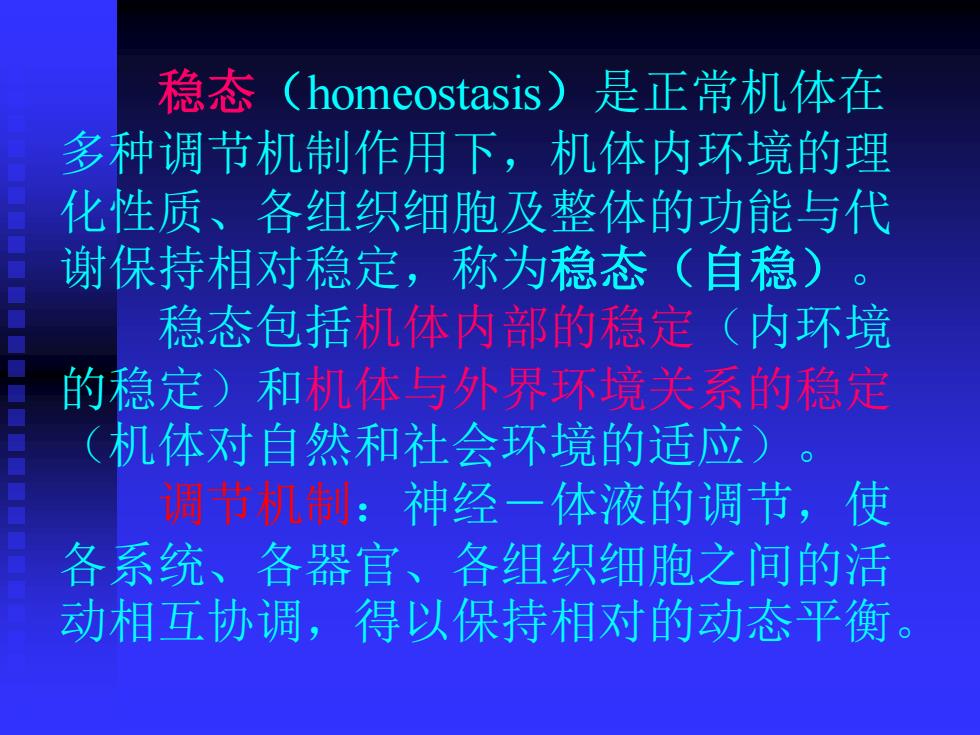 稳态（homeostasis）是正常机体在多种调节机制作用下，机体内环境的理化性质、各组织细胞及整体的功能与代谢保持相对稳定，称为稳态（自稳）。

稳态包括机体内部的稳定（内环境的稳定）和机体与外界环境关系的稳定（机体对自然和社会环境的适应）。

调节机制：神经－体液的调节，使各系统、各器官、各组织细胞之间的活动相互协调，得以保持相对的动态平衡。